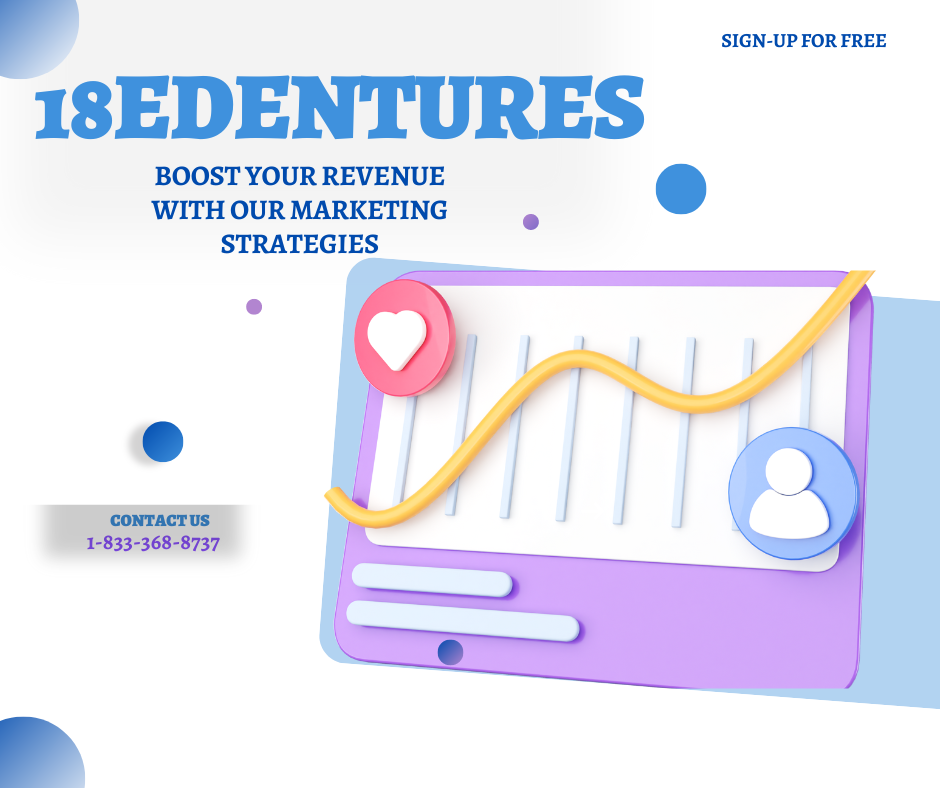 SIGN-UP FOR FREE

18EDENTURES

BOOST YOUR REVENUE WITH OUR MARKETING STRATEGIES

CONTACT US
1-833-368-8737